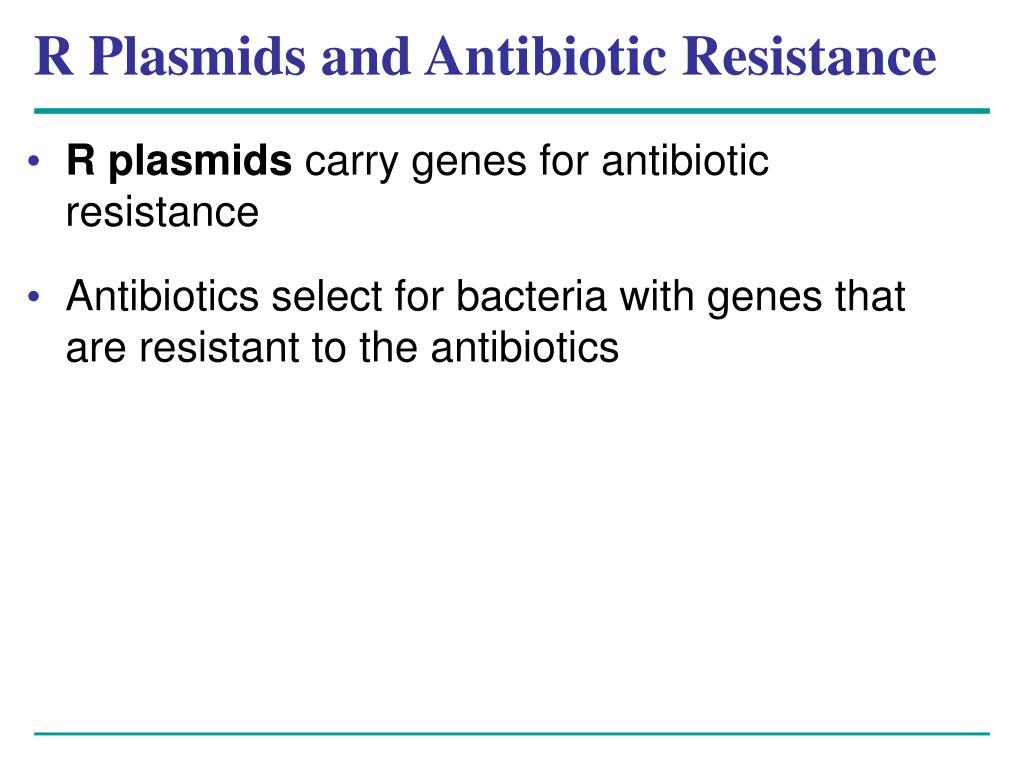 R Plasmids and Antibiotic Resistance

• R plasmids carry genes for antibiotic resistance

• Antibiotics select for bacteria with genes that are resistant to the antibiotics